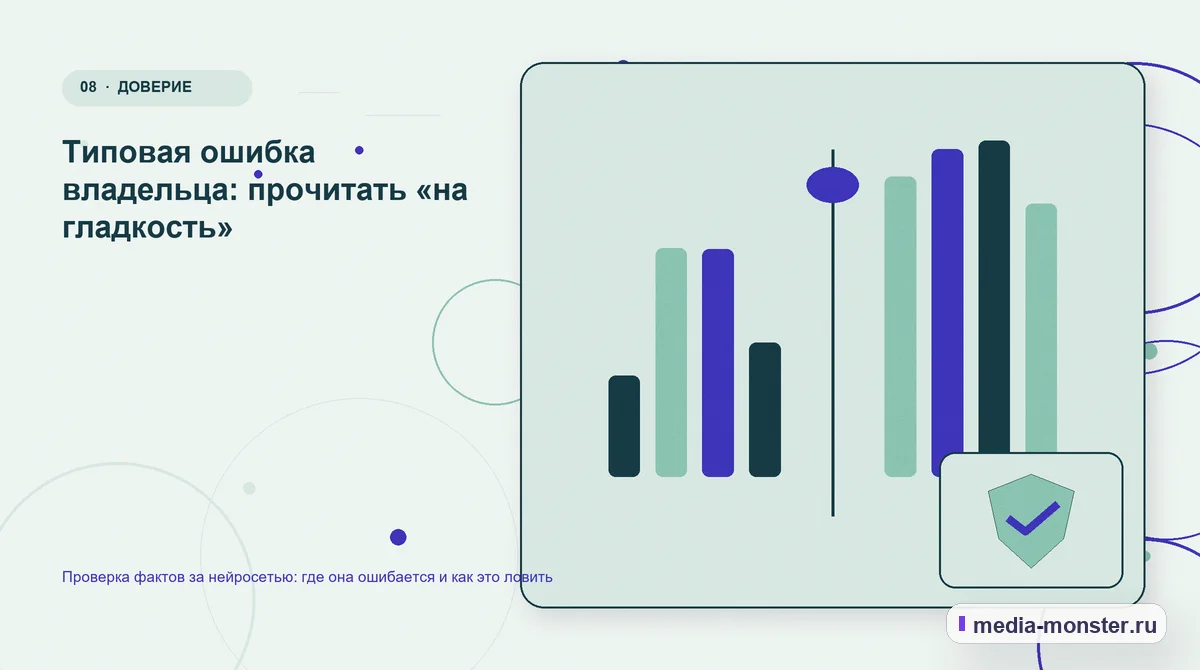 08 · ДОВЕРИЕ

Типовая ошибка владельца: прочитать «на гладкость»

Проверка фактов за нейросетью: где она ошибается и как это ловить

media-monster.ru